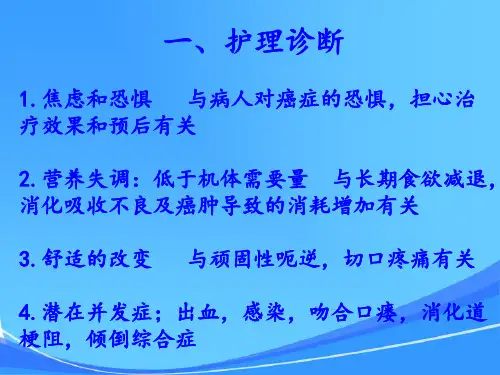 一、护理诊断

1. 焦虑和恐惧　与病人对癌症的恐惧，担心治疗效果和预后有关

2. 营养失调：低于机体需要量　与长期食欲减退，消化吸收不良及癌肿导致的消耗增加有关

3. 舒适的改变　与顽固性呃逆，切口疼痛有关

4. 潜在并发症；出血，感染，吻合口瘘，消化道梗阻，倾倒综合症